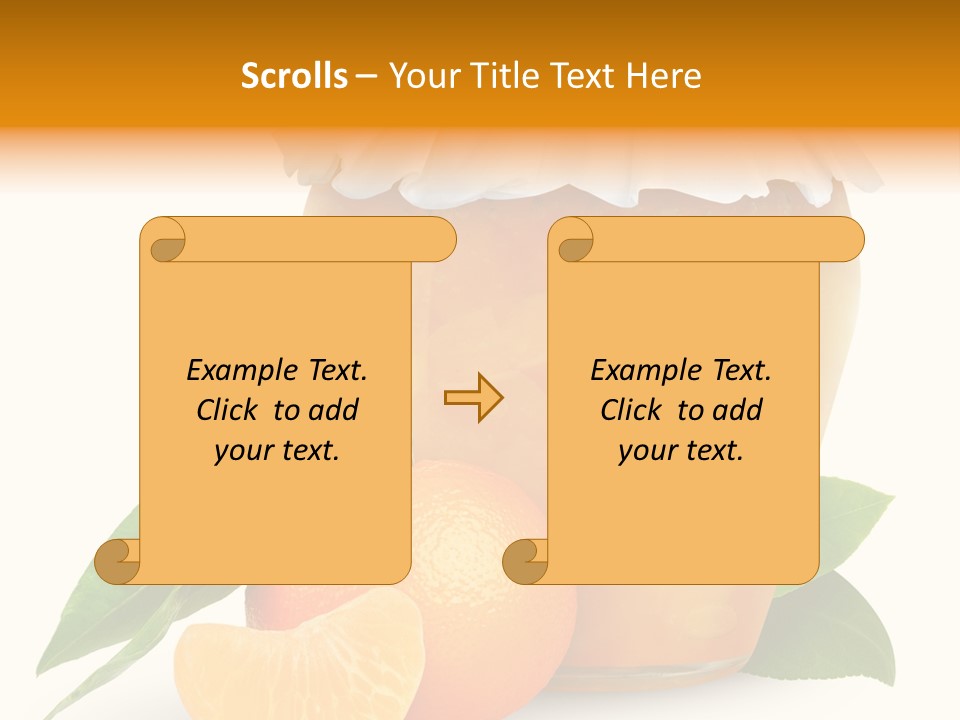 Scrolls – Your Title Text Here

Example Text. Click to add your text.

Example Text. Click to add your text.